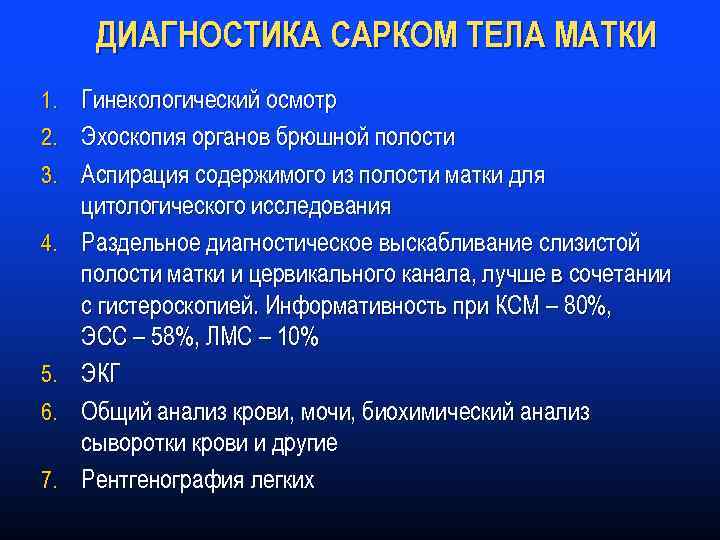 ДИАГНОСТИКА САРКОМ ТЕЛА МАТКИ

1. Гинекологический осмотр
2. Эхоскопия органов брюшной полости
3. Аспирация содержимого из полости матки для цитологического исследования
4. Раздельное диагностическое выскабливание слизистой полости матки и цервикального канала, лучше в сочетании с гистероскопией. Информативность при КСМ – 80%, ЭСС – 58%, ЛМС – 10%
5. ЭКГ
6. Общий анализ крови, мочи, биохимический анализ сыворотки крови и другие
7. Рентгенография легких